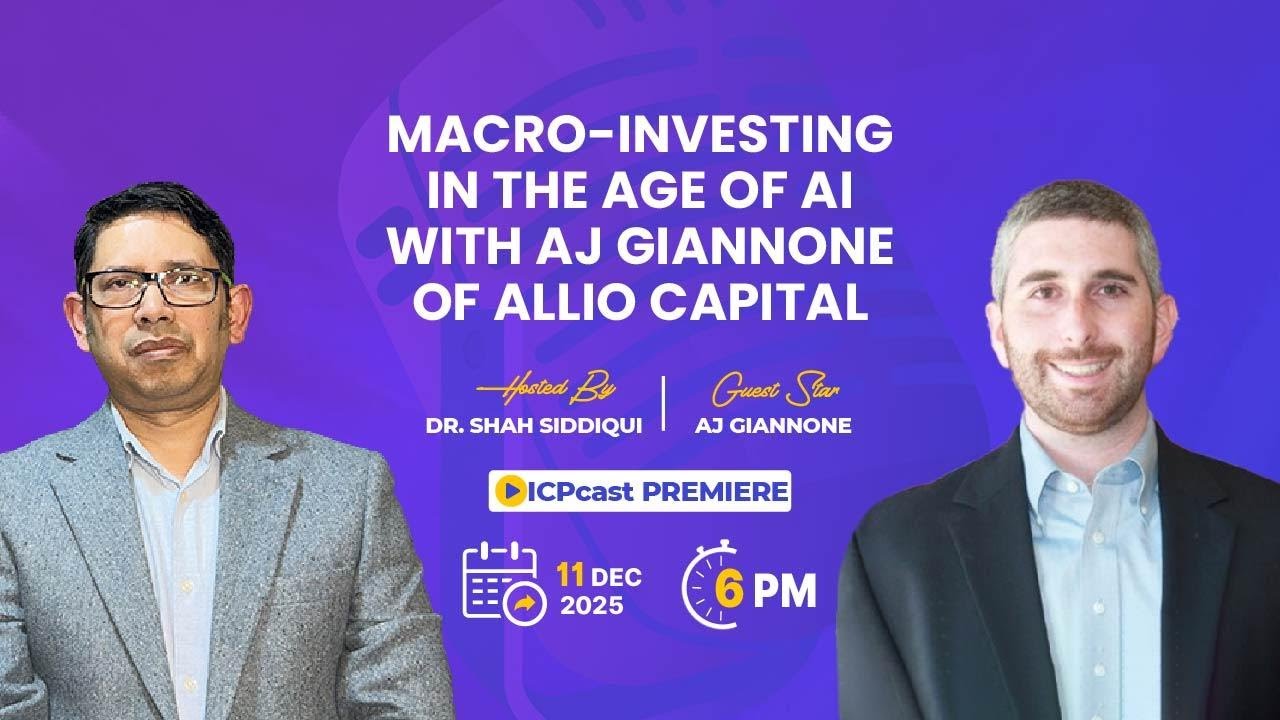 MACRO-INVESTING IN THE AGE OF AI WITH AJ GIANNONE OF ALLIO CAPITAL

Hosted By
DR. SHAH SIDDIQUI

Guest Star
AJ GIANNONE

ICPcast PREMIERE

11 DEC 2025

6 PM